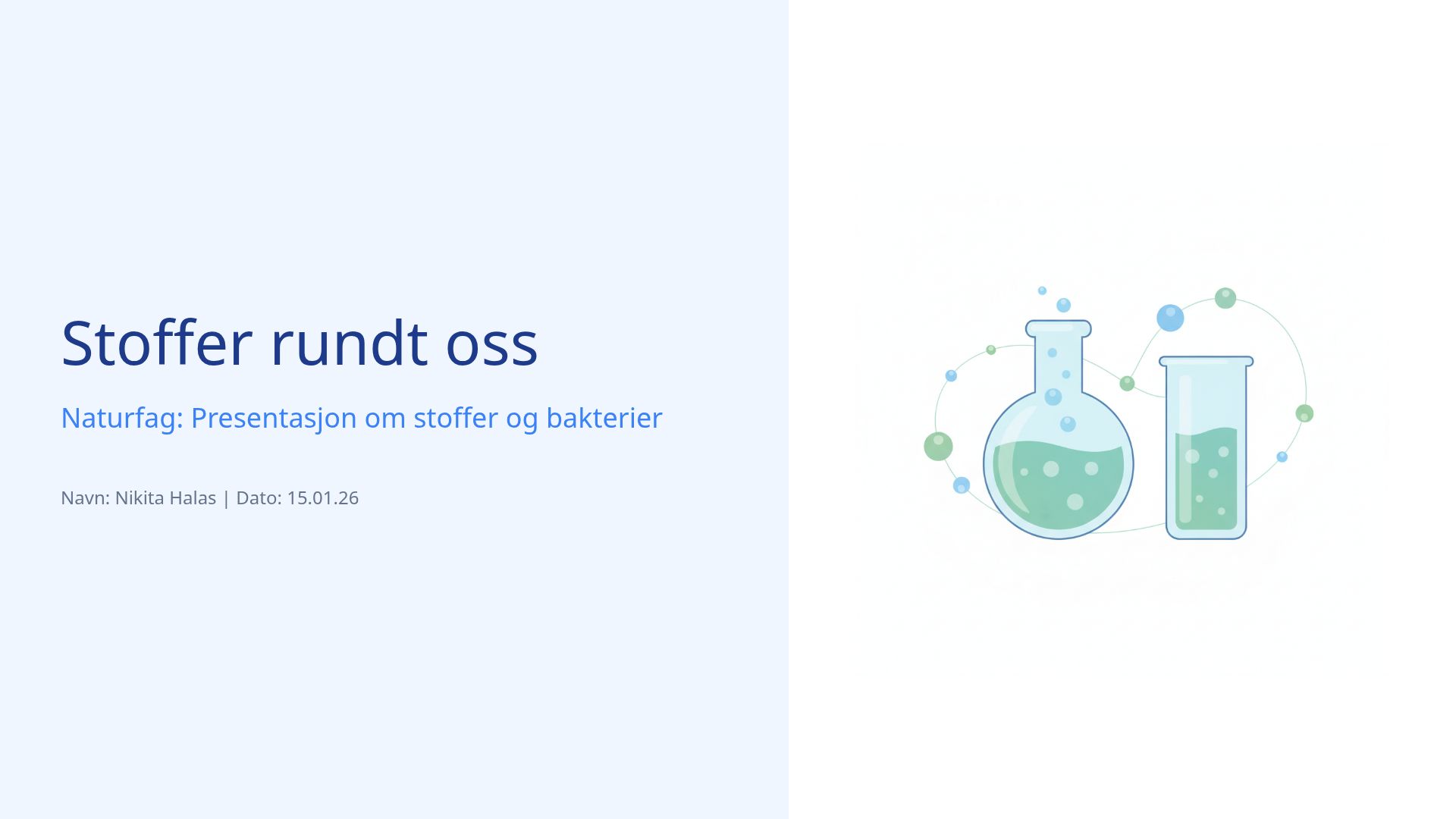 Stoffer rundt oss

Naturfag: Presentasjon om stoffer og bakterier

Navn: Nikita Halas | Dato: 15.01.26